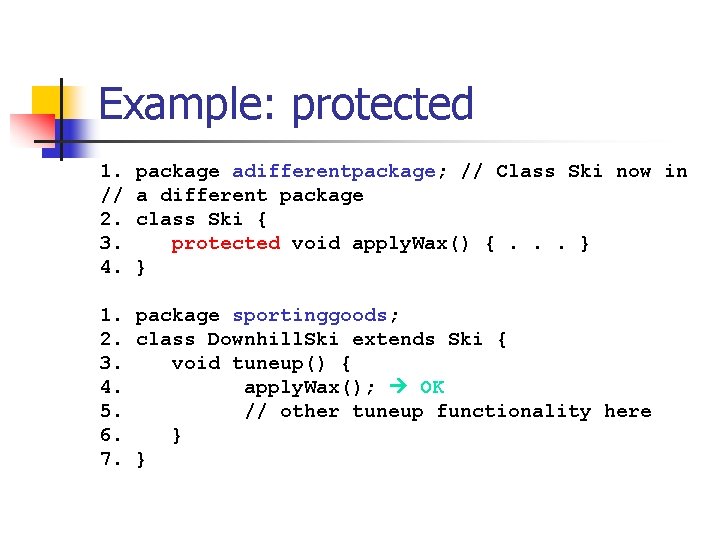 Example: protected

1. package adifferentpackage; // Class Ski now in
// a different package
2. class Ski {
3.    protected void applyWax() { . . . }
4. }

1. package sportinggoods;
2. class DownhillSki extends Ski {
3.    void tuneup() {
4.          applyWax(); → OK
5.          // other tuneup functionality here
6.    }
7. }